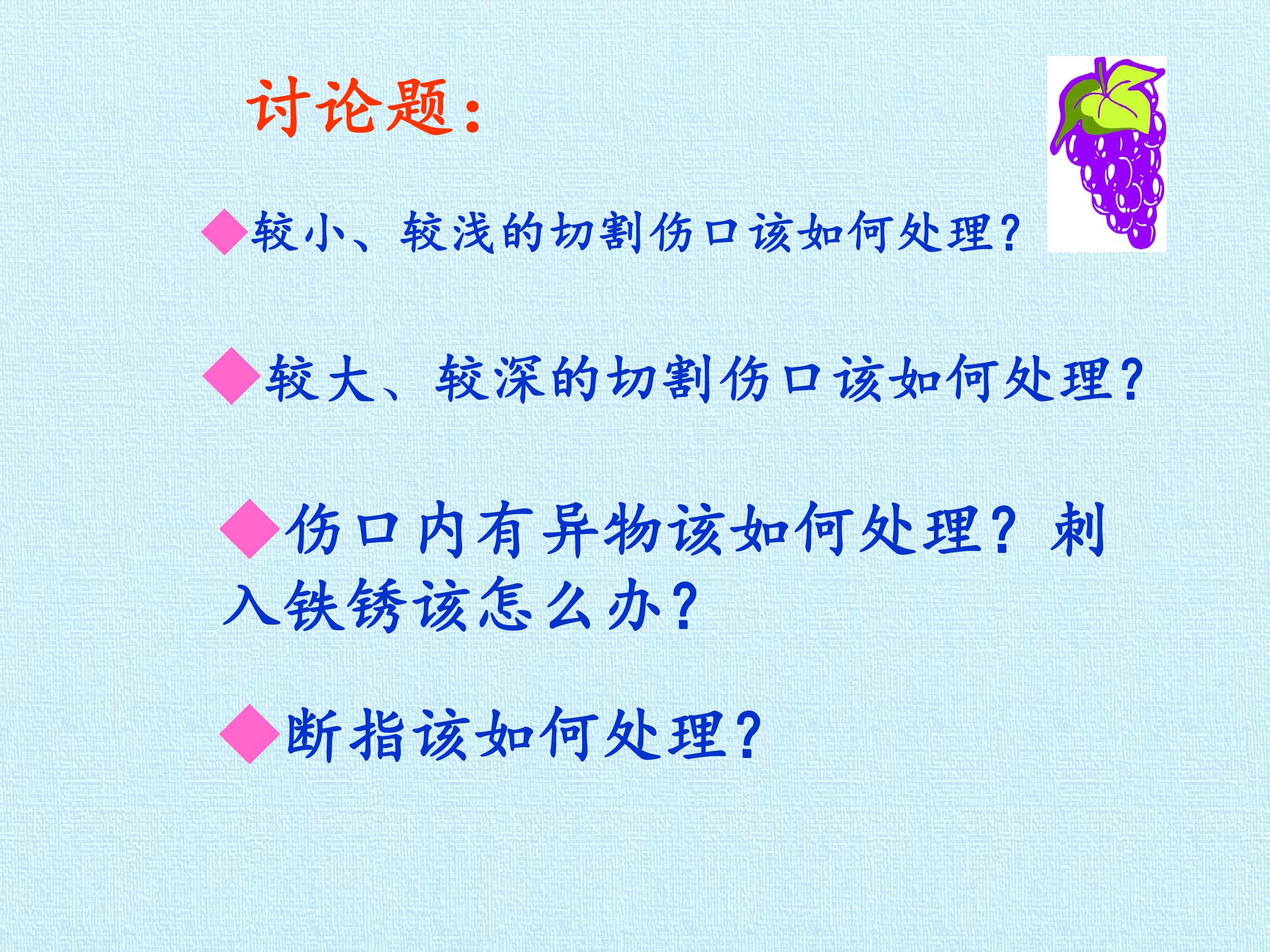 讨论题：

◆较小、较浅的切割伤口该如何处理？

◆较大、较深的切割伤口该如何处理？

◆伤口内有异物该如何处理？刺入铁锈该怎么办？

◆断指该如何处理？